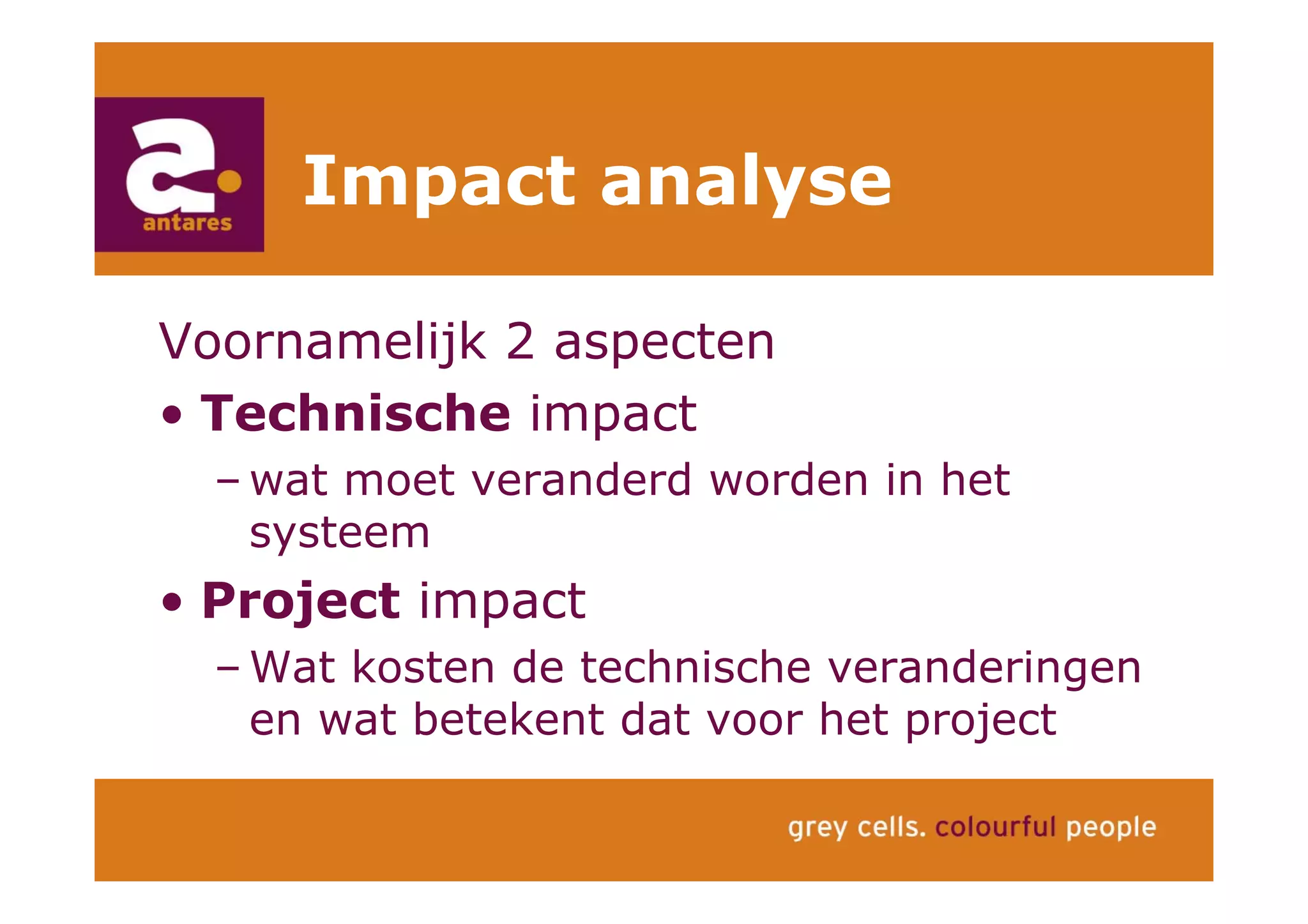 a. antares

Impact analyse

Voornamelijk 2 aspecten

• Technische impact

– wat moet veranderd worden in het systeem

• Project impact

– Wat kosten de technische veranderingen en wat betekent dat voor het project

grey cells. colourful people